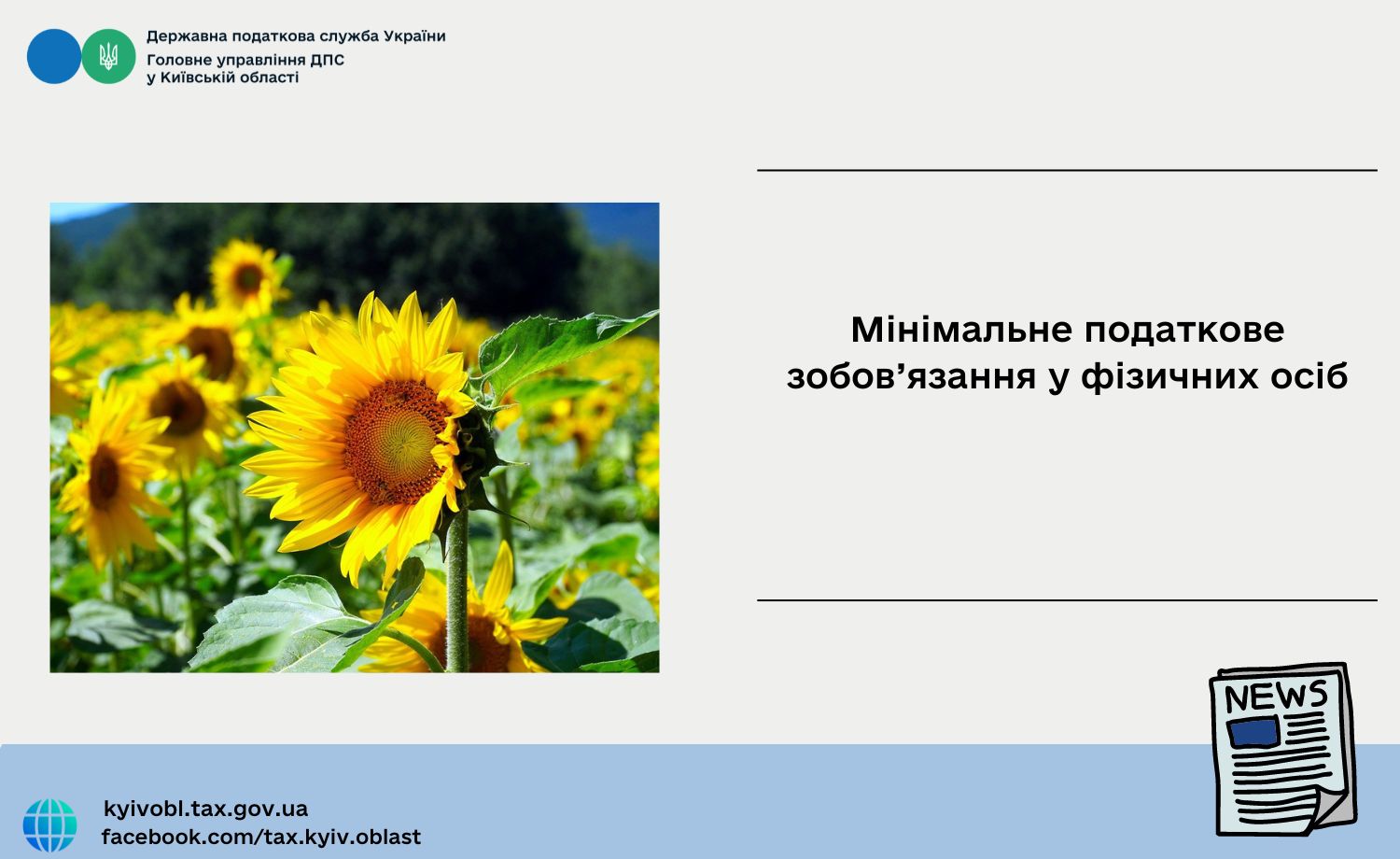 Державна податкова служба України
Головне управління ДПС
у Київській області

Мінімальне податкове зобов’язання у фізичних осіб

NEWS

kyivobl.tax.gov.ua
facebook.com/tax.kyiv.oblast